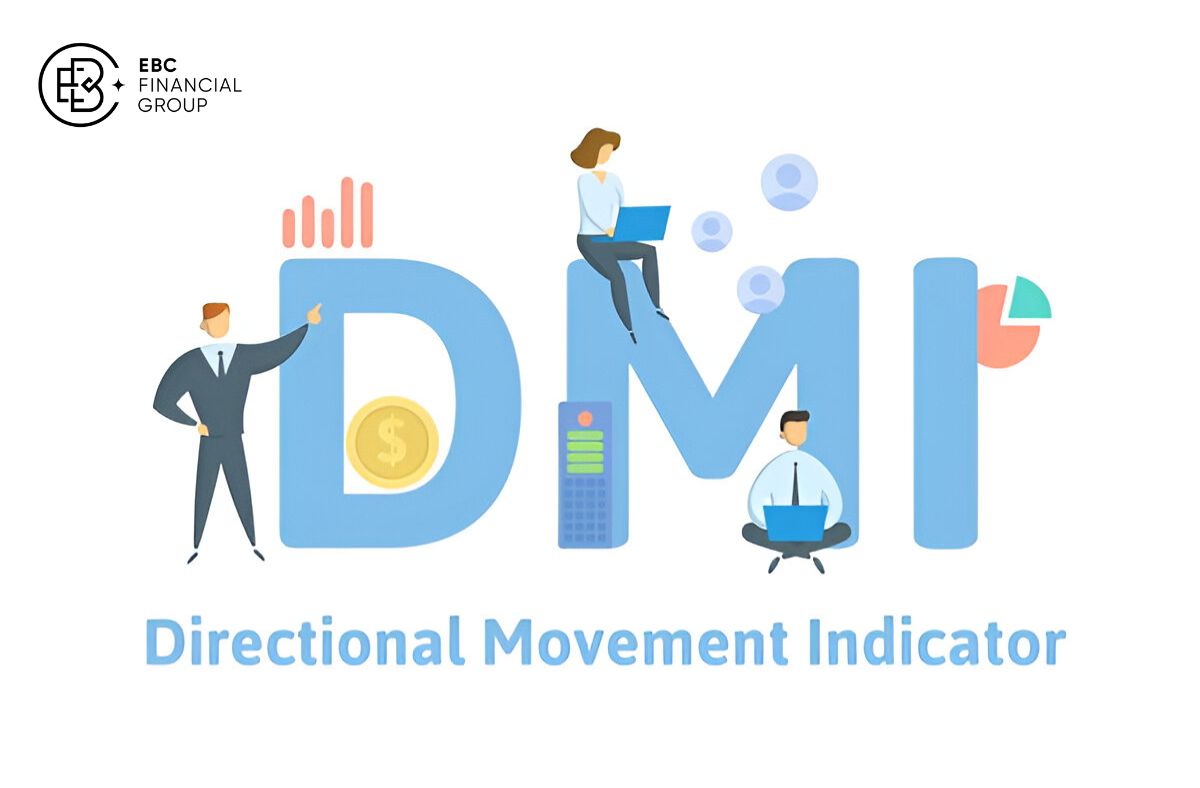 EBC
FINANCIAL
GROUP

DMI

$

Directional Movement Indicator